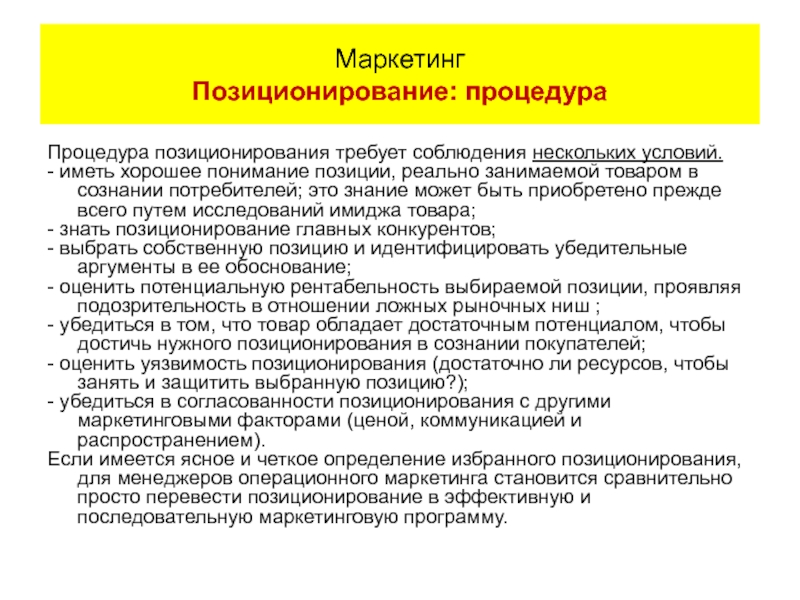 Маркетинг
Позиционирование: процедура

Процедура позиционирования требует соблюдения нескольких условий.
- иметь хорошее понимание позиции, реально занимаемой товаром в сознании потребителей; это знание может быть приобретено прежде всего путем исследований имиджа товара;
- знать позиционирование главных конкурентов;
- выбрать собственную позицию и идентифицировать убедительные аргументы в ее обоснование;
- оценить потенциальную рентабельность выбираемой позиции, проявляя подозрительность в отношении ложных рыночных ниш ;
- убедиться в том, что товар обладает достаточным потенциалом, чтобы достичь нужного позиционирования в сознании покупателей;
- оценить уязвимость позиционирования (достаточно ли ресурсов, чтобы занять и защитить выбранную позицию?);
- убедиться в согласованности позиционирования с другими маркетинговыми факторами (ценой, коммуникацией и распространением).
Если имеется ясное и четкое определение избранного позиционирования, для менеджеров операционного маркетинга становится сравнительно просто перевести позиционирование в эффективную и последовательную маркетинговую программу.